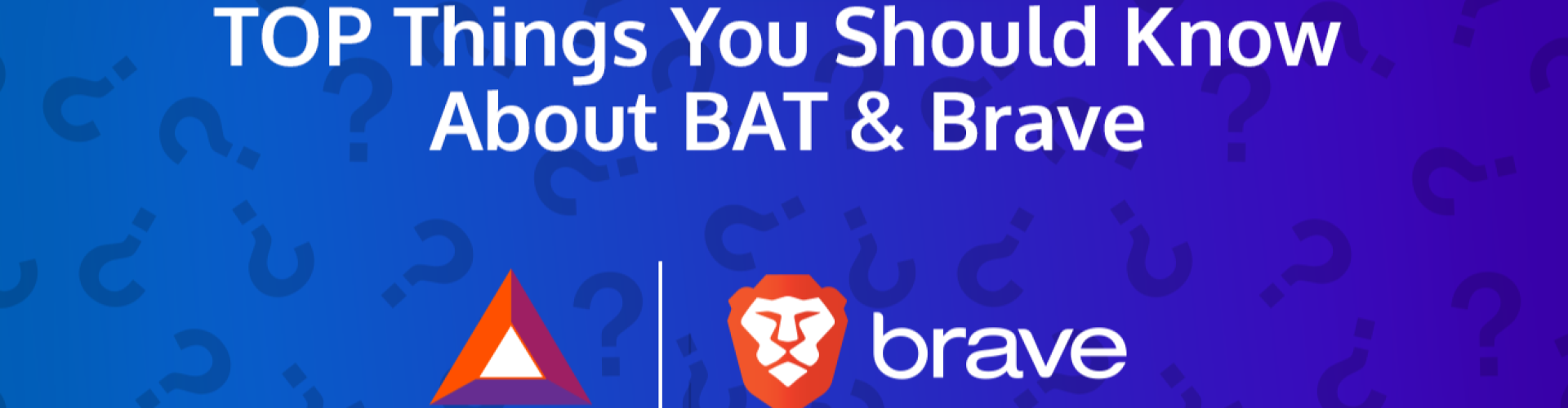 TOP Things You Should Know About BAT & Brave

brave